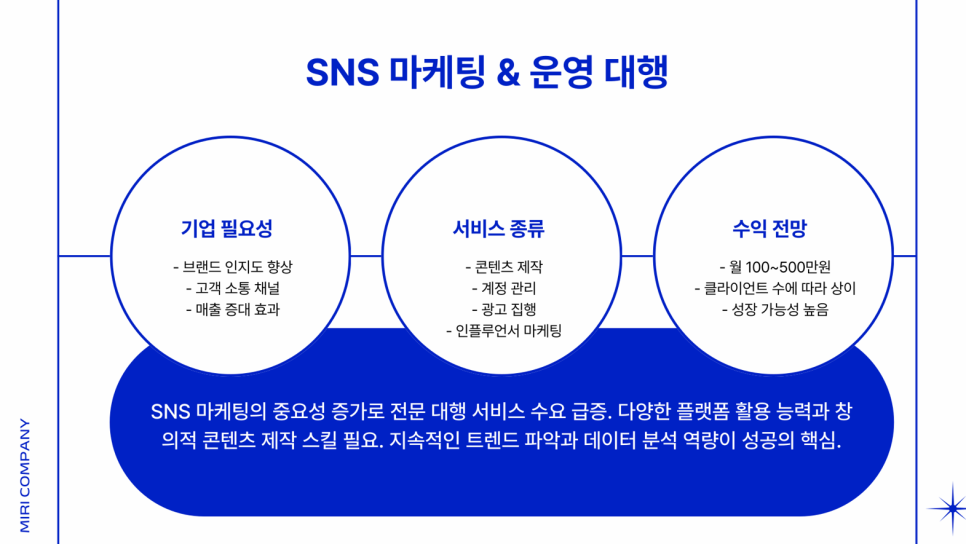 SNS 마케팅 & 운영 대행

기업 필요성
- 브랜드 인지도 향상
- 고객 소통 채널
- 매출 증대 효과

서비스 종류
- 콘텐츠 제작
- 계정 관리
- 광고 집행
- 인플루언서 마케팅

수익 전망
- 월 100~500만원
- 클라이언트 수에 따라 상이
- 성장 가능성 높음

SNS 마케팅의 중요성 증가로 전문 대행 서비스 수요 급증. 다양한 플랫폼 활용 능력과 창의적 콘텐츠 제작 스킬 필요. 지속적인 트렌드 파악과 데이터 분석 역량이 성공의 핵심.

MIRI COMPANY